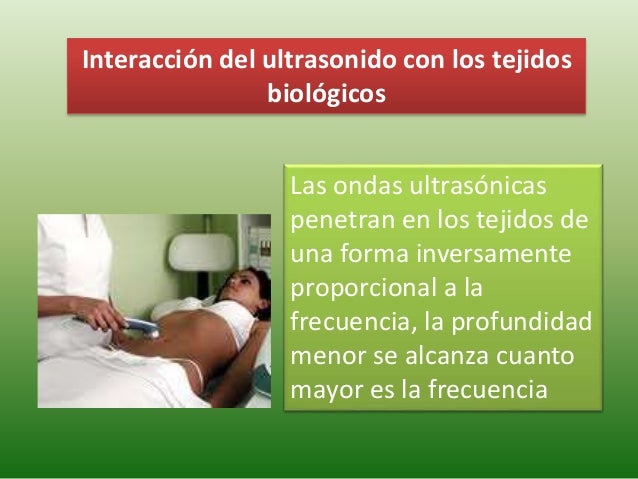 Interacción del ultrasonido con los tejidos biológicos

Las ondas ultrasónicas penetran en los tejidos de una forma inversamente proporcional a la frecuencia, la profundidad menor se alcanza cuanto mayor es la frecuencia